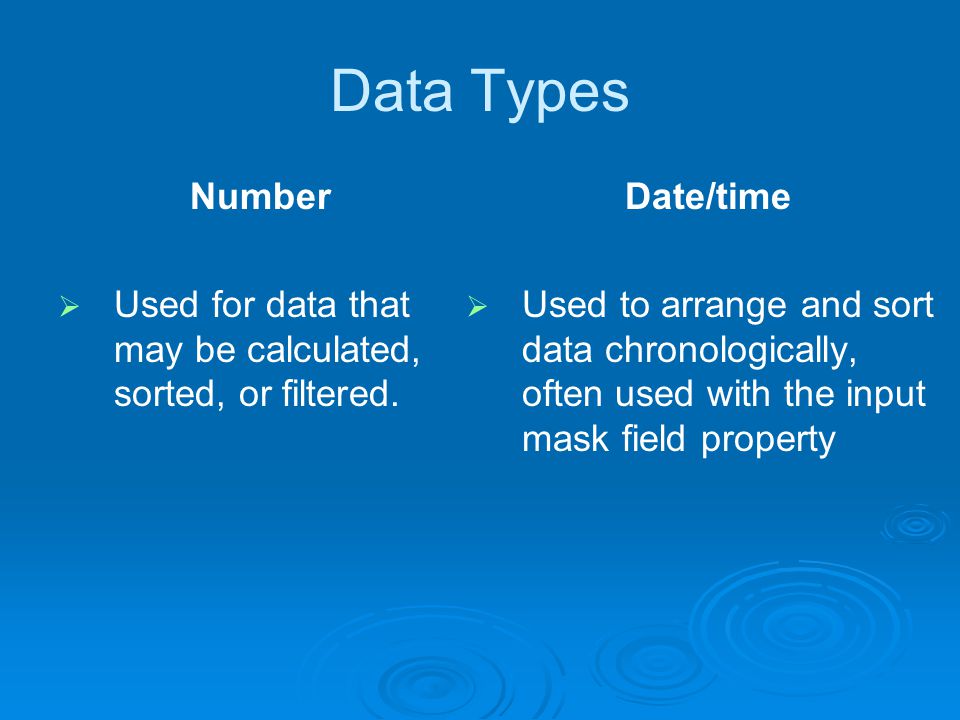 Data Types

Number

➢ Used for data that may be calculated, sorted, or filtered.

Date/time

➢ Used to arrange and sort data chronologically, often used with the input mask field property